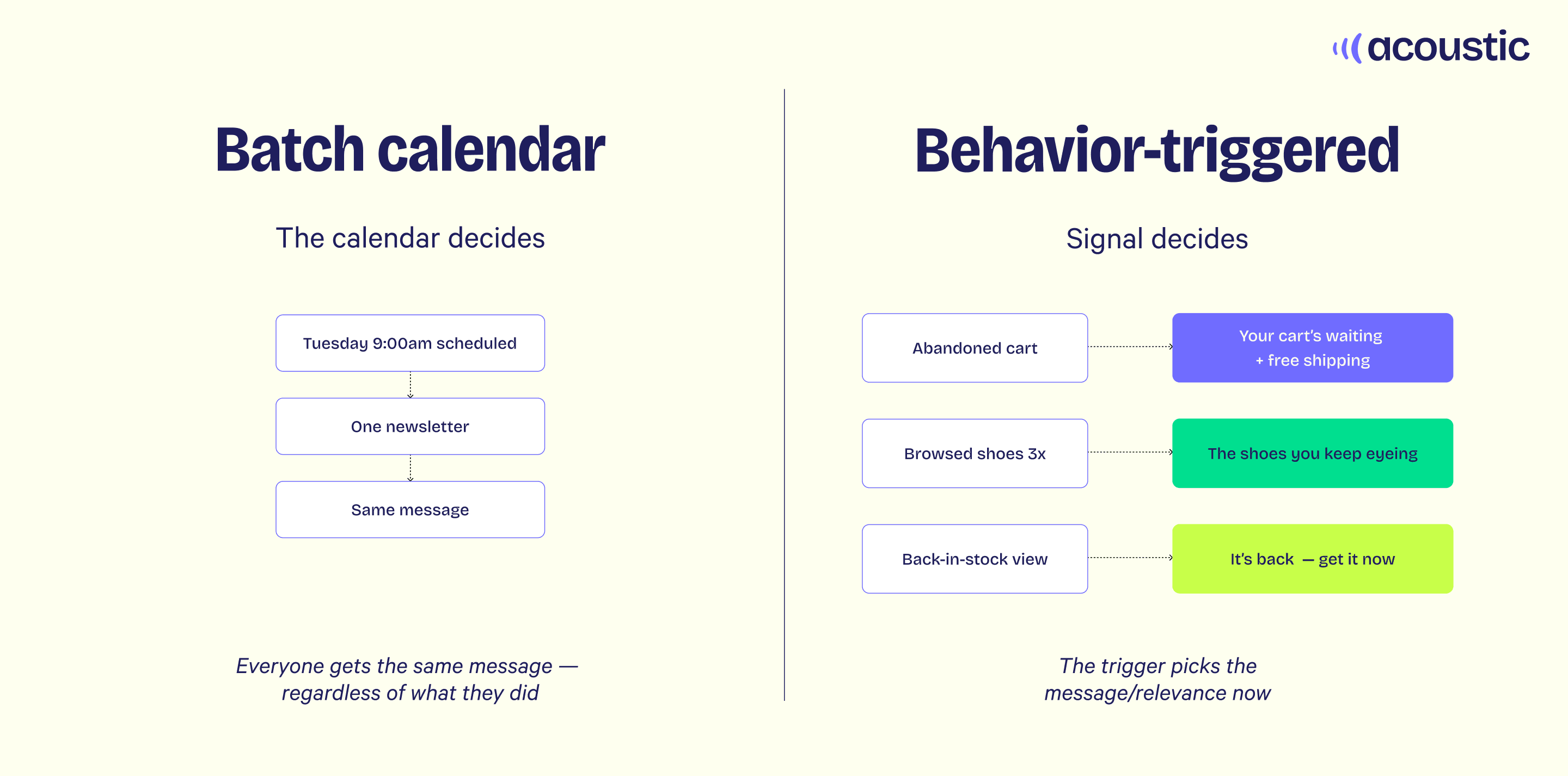 acoustic

Batch calendar

The calendar decides

Tuesday 9:00am scheduled

One newsletter

Same message

Everyone gets the same message — regardless of what they did

Behavior-triggered

Signal decides

Abandoned cart

Your cart's waiting + free shipping

Browsed shoes 3x

The shoes you keep eyeing

Back-in-stock view

It's back — get it now

The trigger picks the message/relevance now